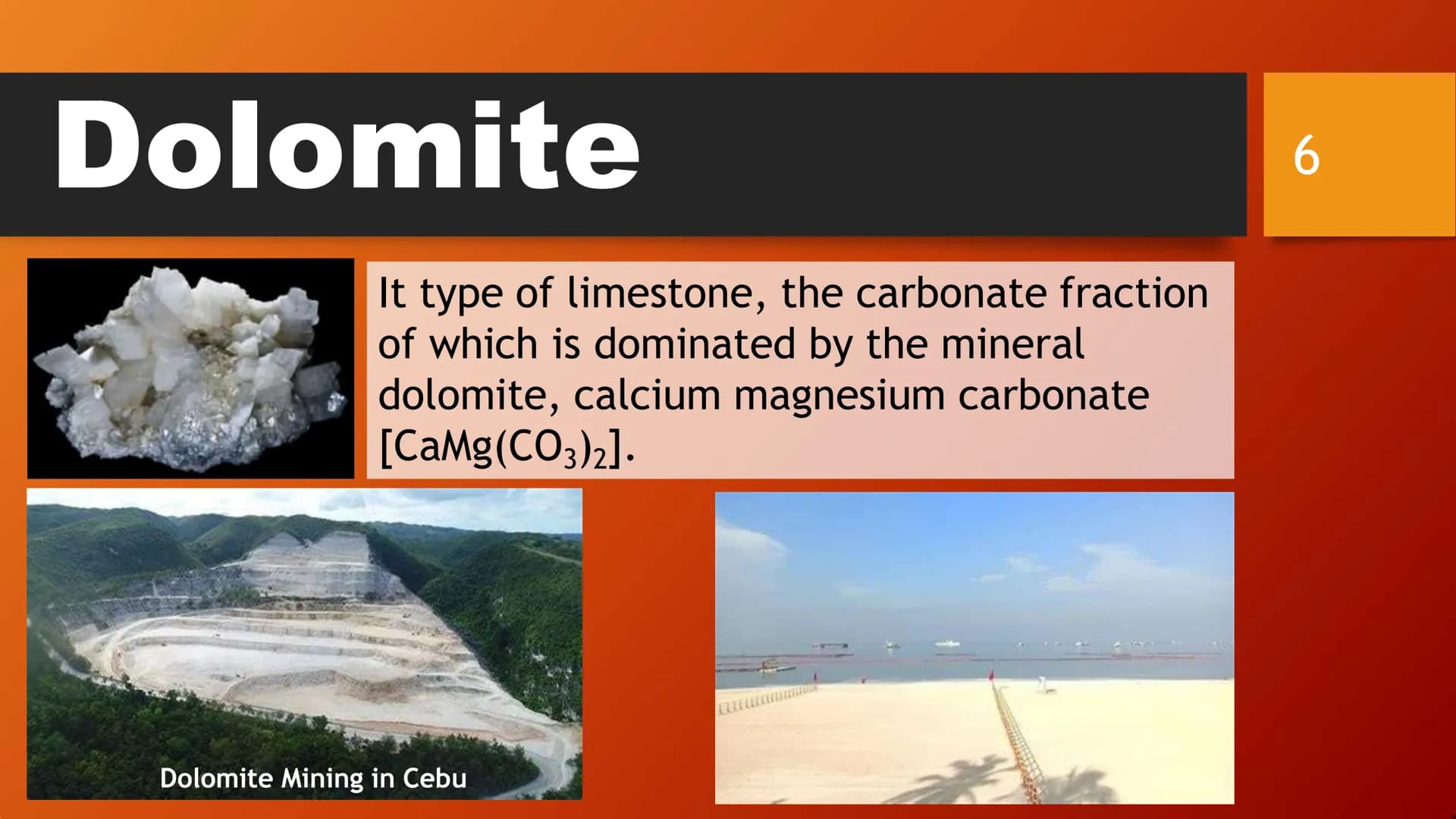 Dolomite

6

It type of limestone, the carbonate fraction of which is dominated by the mineral dolomite, calcium magnesium carbonate [$CaMg(CO_3)_2$].

Dolomite Mining in Cebu